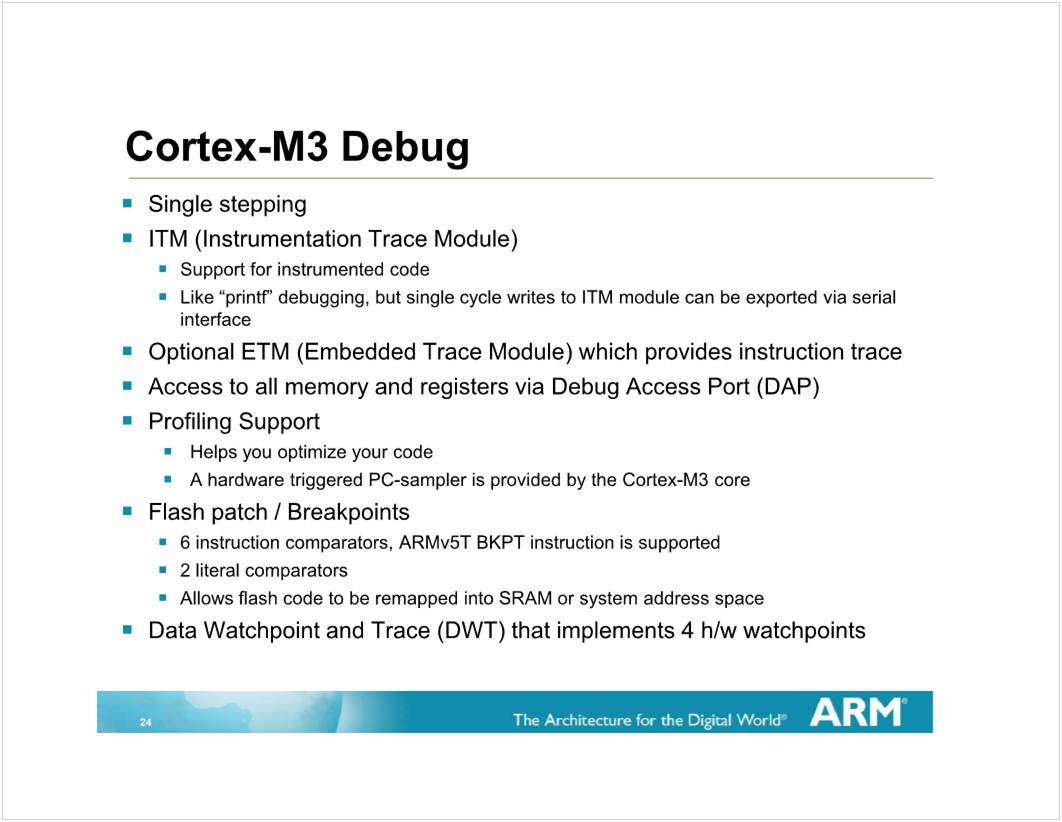 Cortex-M3 Debug

- Single stepping
- ITM (Instrumentation Trace Module)
  - Support for instrumented code
  - Like “printf” debugging, but single cycle writes to ITM module can be exported via serial interface
- Optional ETM (Embedded Trace Module) which provides instruction trace
- Access to all memory and registers via Debug Access Port (DAP)
- Profiling Support
  - Helps you optimize your code
  - A hardware triggered PC-sampler is provided by the Cortex-M3 core
- Flash patch / Breakpoints
  - 6 instruction comparators, ARMv5T BKPT instruction is supported
  - 2 literal comparators
  - Allows flash code to be remapped into SRAM or system address space
- Data Watchpoint and Trace (DWT) that implements 4 h/w watchpoints

24

The Architecture for the Digital World® ARM®